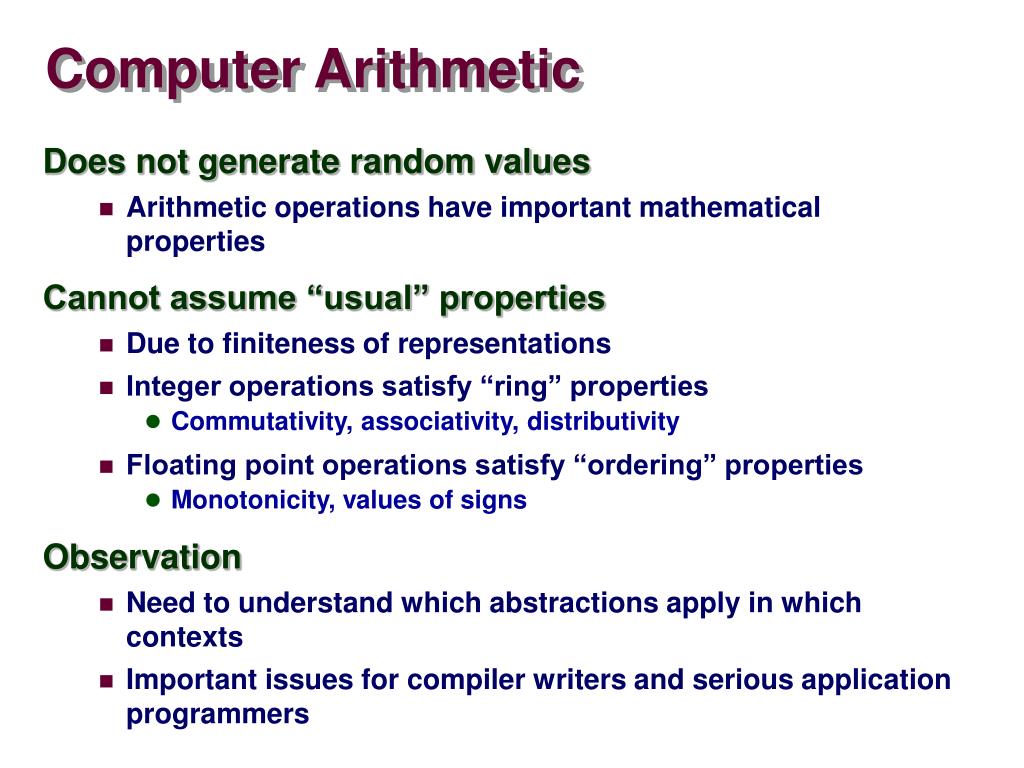 Computer Arithmetic

Does not generate random values

Arithmetic operations have important mathematical properties

Cannot assume “usual” properties

Due to finiteness of representations

Integer operations satisfy “ring” properties

Commutativity, associativity, distributivity

Floating point operations satisfy “ordering” properties

Monotonicity, values of signs

Observation

Need to understand which abstractions apply in which contexts

Important issues for compiler writers and serious application programmers